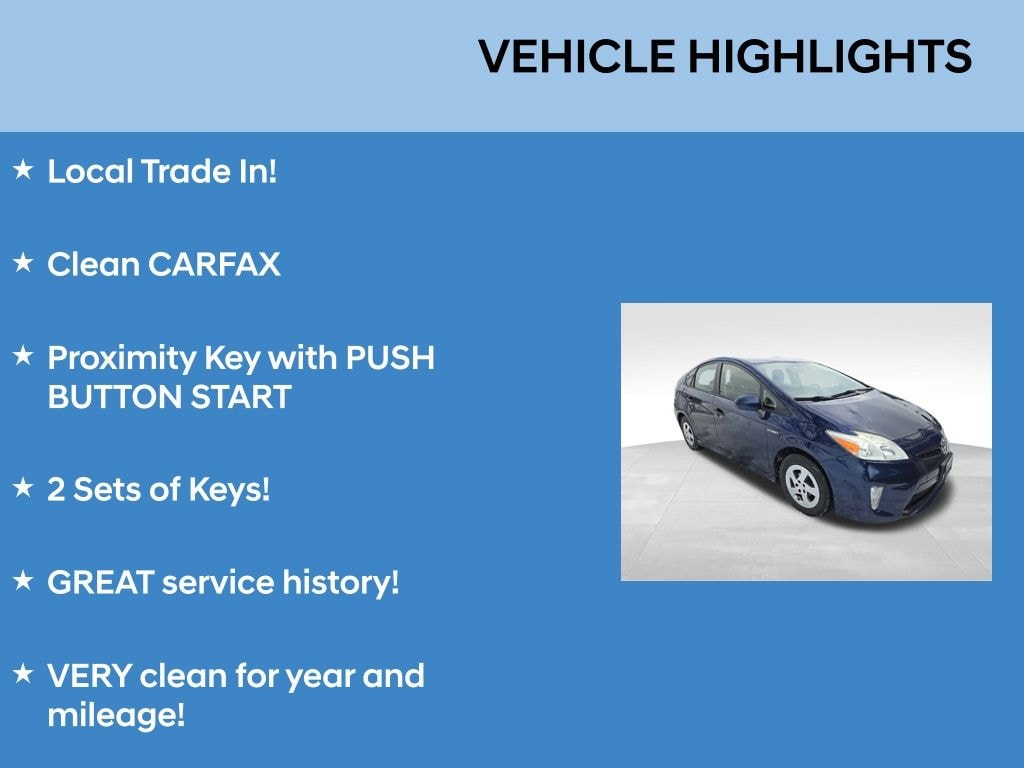 VEHICLE HIGHLIGHTS

★ Local Trade In!

★ Clean CARFAX

★ Proximity Key with PUSH BUTTON START

★ 2 Sets of Keys!

★ GREAT service history!

★ VERY clean for year and mileage!